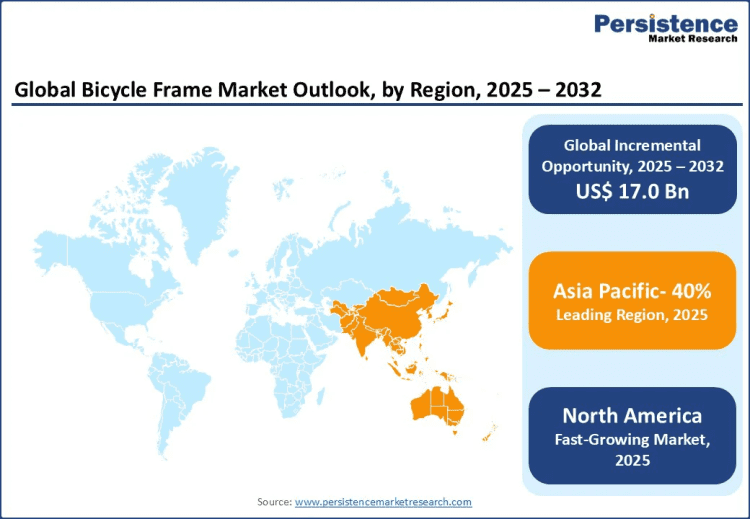 Persistence
Market Research

Global Bicycle Frame Market Outlook, by Region, 2025 – 2032

Global Incremental Opportunity, 2025 – 2032
US$ 17.0 Bn

Asia Pacific- 40%
Leading Region, 2025

North America
Fast-Growing Market, 2025

Source: www.persistencemarketresearch.com